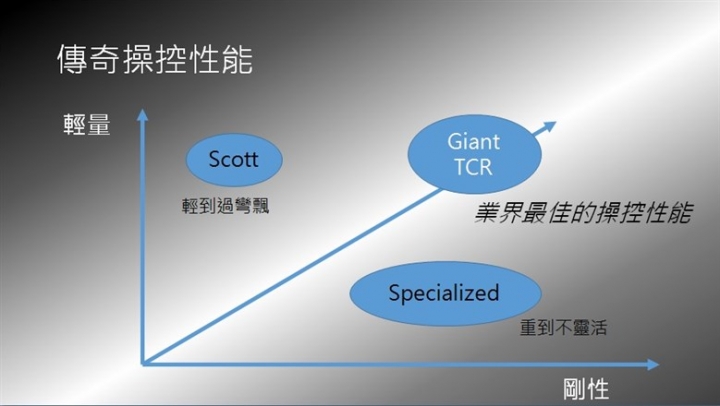 傳奇操控性能

輕量

Scott

輕到過彎飄

Giant TCR

業界最佳的操控性能

Specialized

重到不靈活

剛性